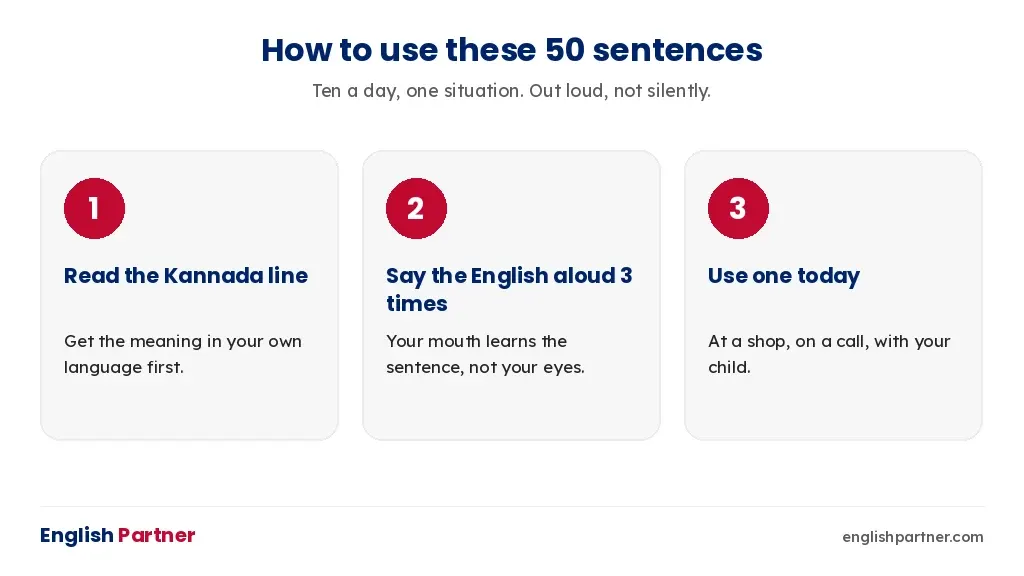 How to use these 50 sentences

Ten a day, one situation. Out loud, not silently.

1

Read the Kannada line

Get the meaning in your own language first.

2

Say the English aloud 3 times

Your mouth learns the sentence, not your eyes.

3

Use one today

At a shop, on a call, with your child.

English Partner

englishpartner.com